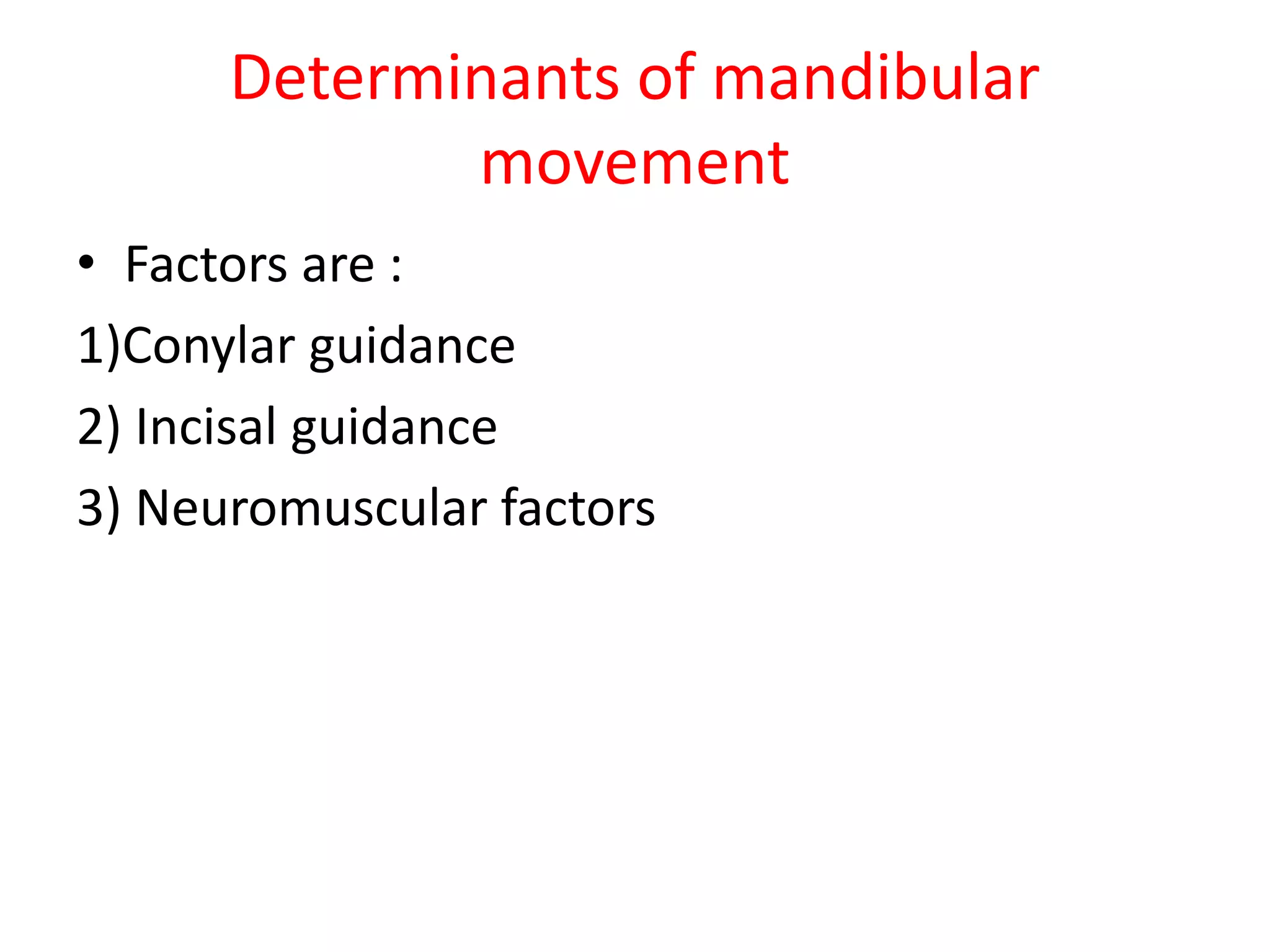 Determinants of mandibular movement

• Factors are :

1)Conylar guidance

2) Incisal guidance

3) Neuromuscular factors